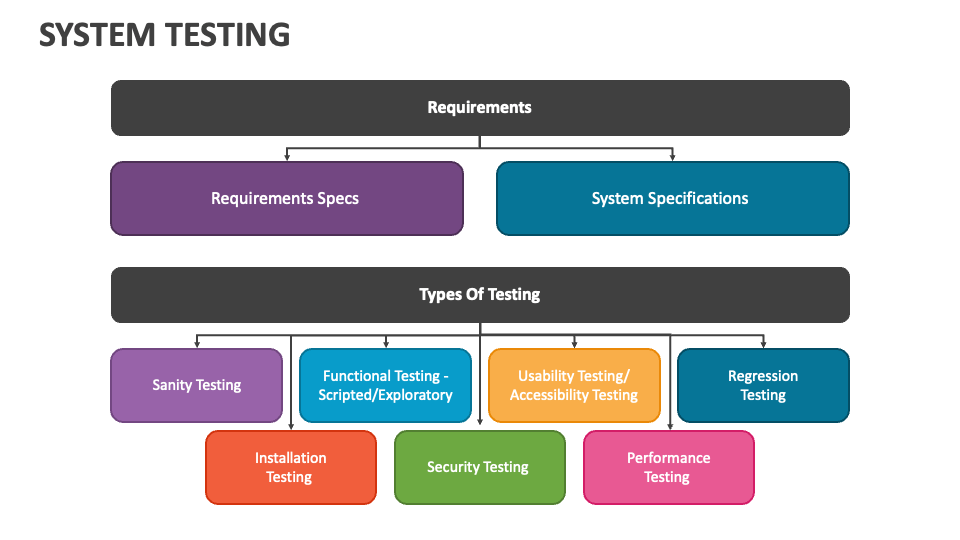 SYSTEM TESTING

Requirements

Requirements Specs

System Specifications

Types Of Testing

Sanity Testing

Functional Testing - Scripted/Exploratory

Usability Testing/ Accessibility Testing

Regression Testing

Installation Testing

Security Testing

Performance Testing